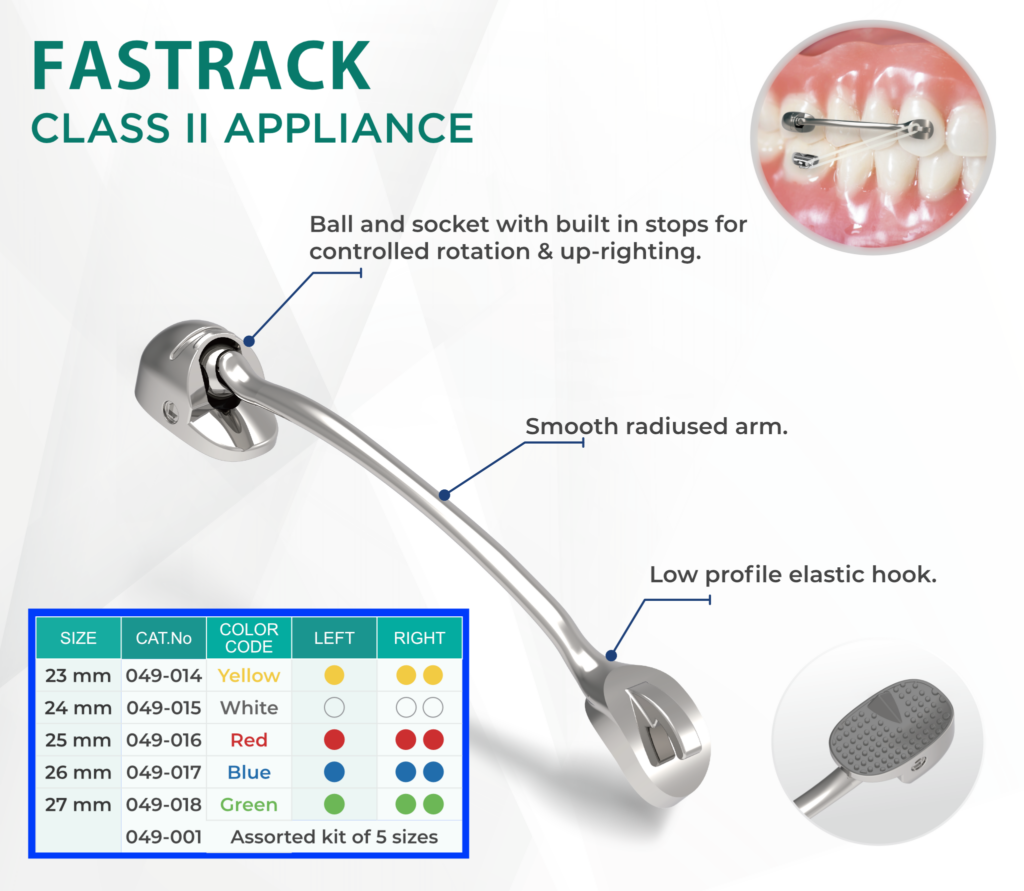 FASTRACK
CLASS II APPLIANCE

Ball and socket with built in stops for controlled rotation & up-righting.

Smooth radiused arm.

Low profile elastic hook.

| SIZE | CAT.No | COLOR CODE | LEFT | RIGHT |
|---|---|---|---|---|
| 23 mm | 049-014 | Yellow | | |
| 24 mm | 049-015 | White | | |
| 25 mm | 049-016 | Red | | |
| 26 mm | 049-017 | Blue | | |
| 27 mm | 049-018 | Green | | |
| | 049-001 | Assorted kit of 5 sizes | | |